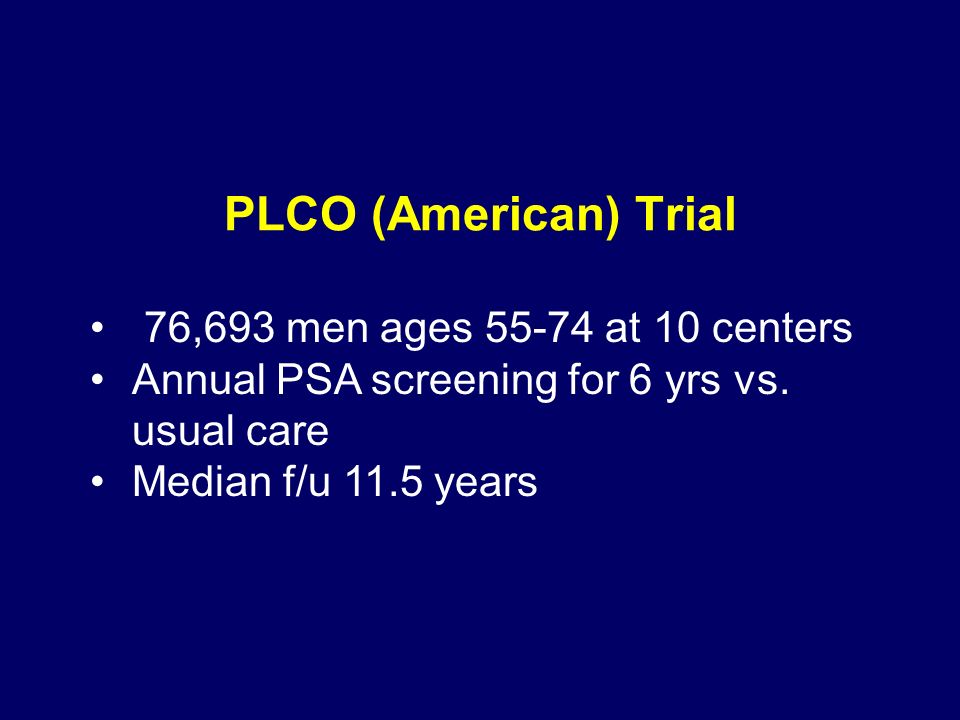 PLCO (American) Trial

• 76,693 men ages 55-74 at 10 centers
• Annual PSA screening for 6 yrs vs. usual care
• Median f/u 11.5 years